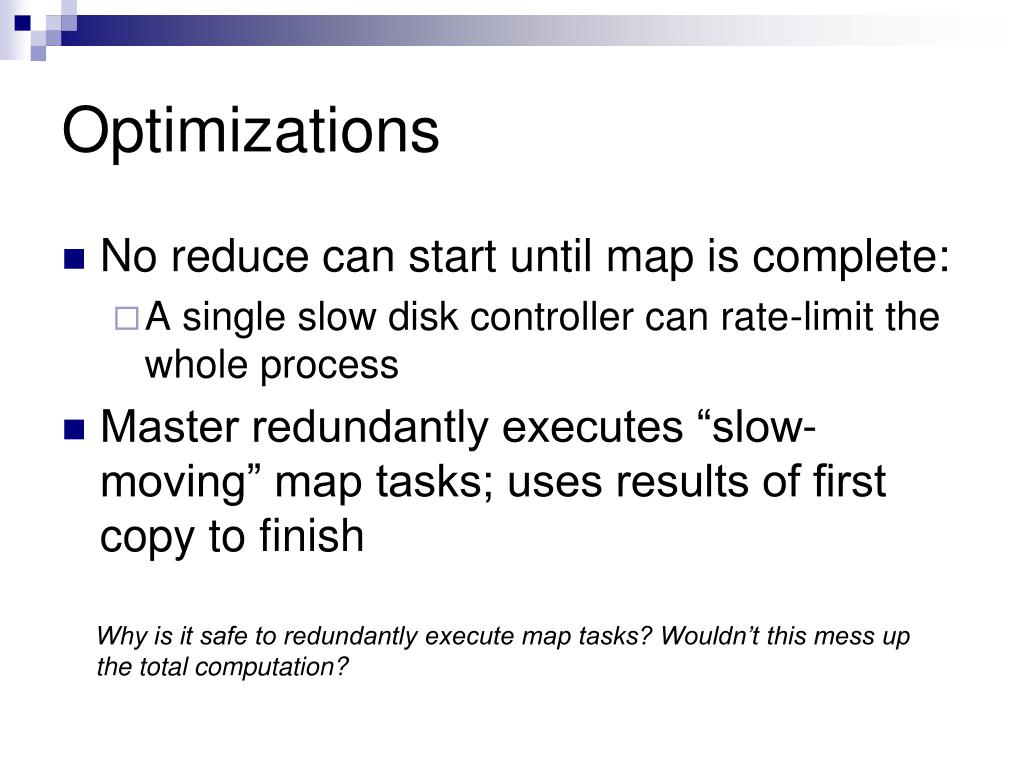 Optimizations

No reduce can start until map is complete:

A single slow disk controller can rate-limit the whole process

Master redundantly executes “slow-moving” map tasks; uses results of first copy to finish

Why is it safe to redundantly execute map tasks? Wouldn’t this mess up the total computation?